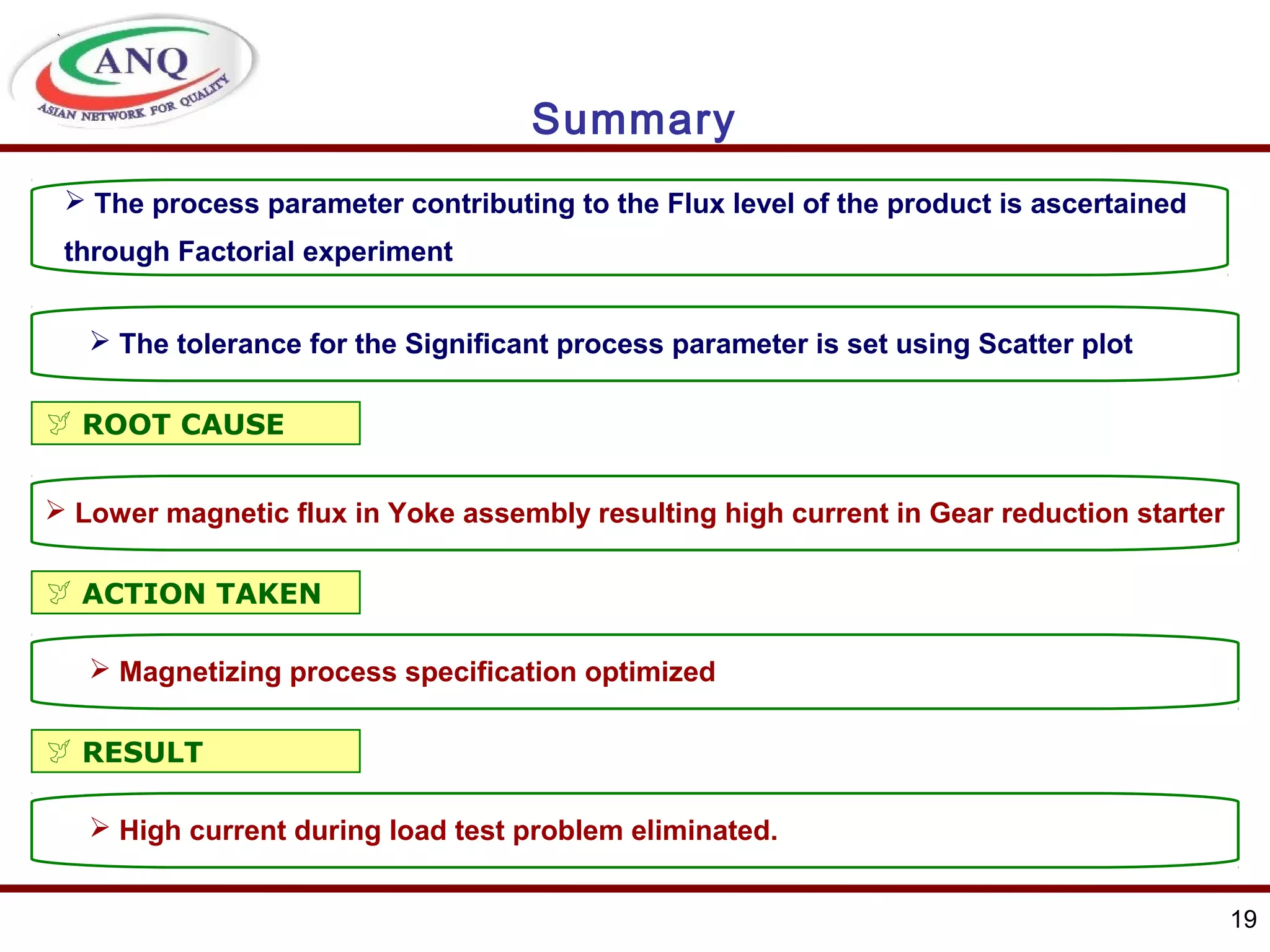 ANQ
ASIAN NETWORK FOR QUALITY

Summary

➢ The process parameter contributing to the Flux level of the product is ascertained through Factorial experiment

➢ The tolerance for the Significant process parameter is set using Scatter plot

ROOT CAUSE

➢ Lower magnetic flux in Yoke assembly resulting high current in Gear reduction starter

ACTION TAKEN

➢ Magnetizing process specification optimized

RESULT

➢ High current during load test problem eliminated.

19